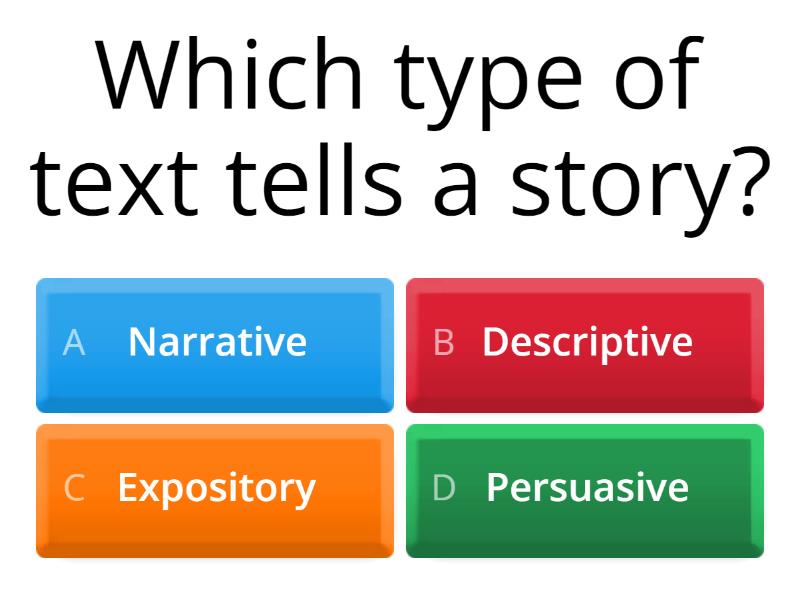 Which type of text tells a story?

A Narrative

B Descriptive

C Expository

D Persuasive